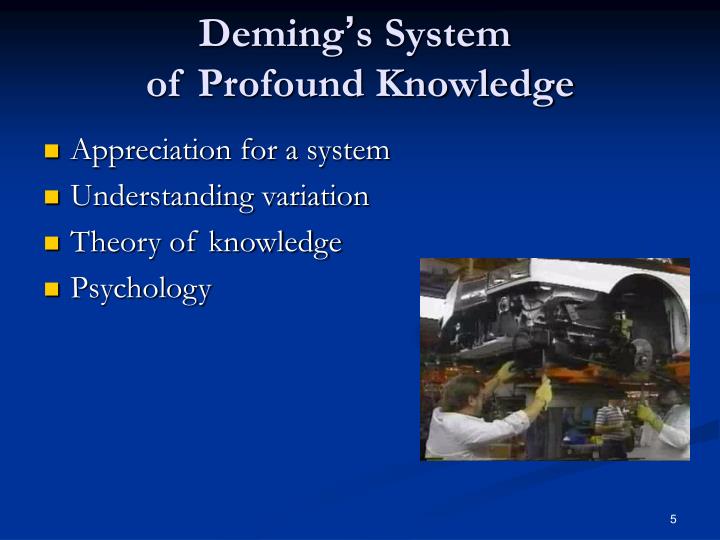 Deming's System of Profound Knowledge

- Appreciation for a system
- Understanding variation
- Theory of knowledge
- Psychology

5